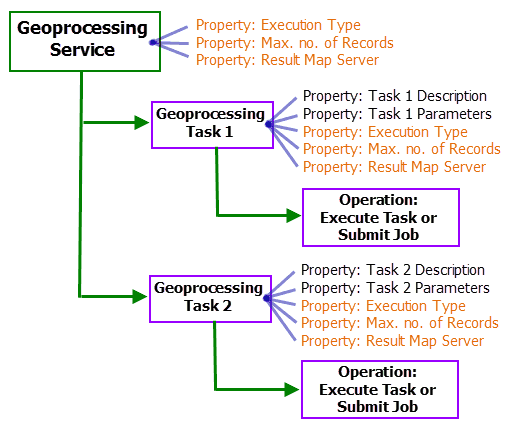 Geoprocessing Service

Property: Execution Type
Property: Max. no. of Records
Property: Result Map Server

Geoprocessing Task 1

Property: Task 1 Description
Property: Task 1 Parameters
Property: Execution Type
Property: Max. no. of Records
Property: Result Map Server

Operation: Execute Task or Submit Job

Geoprocessing Task 2

Property: Task 2 Description
Property: Task 2 Parameters
Property: Execution Type
Property: Max. no. of Records
Property: Result Map Server

Operation: Execute Task or Submit Job